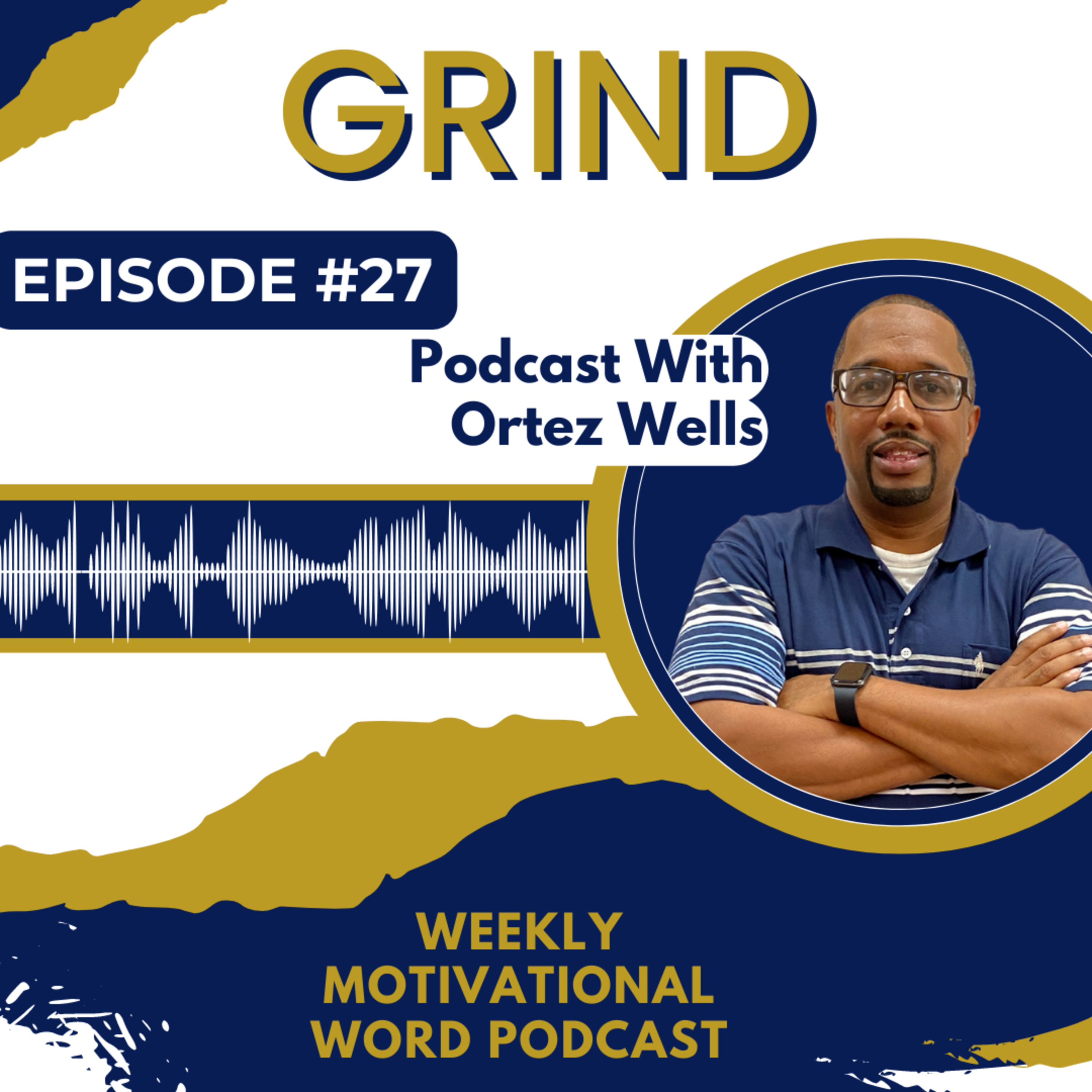 GRIND

EPISODE #27

Podcast With Ortez Wells

WEEKLY MOTIVATIONAL WORD PODCAST